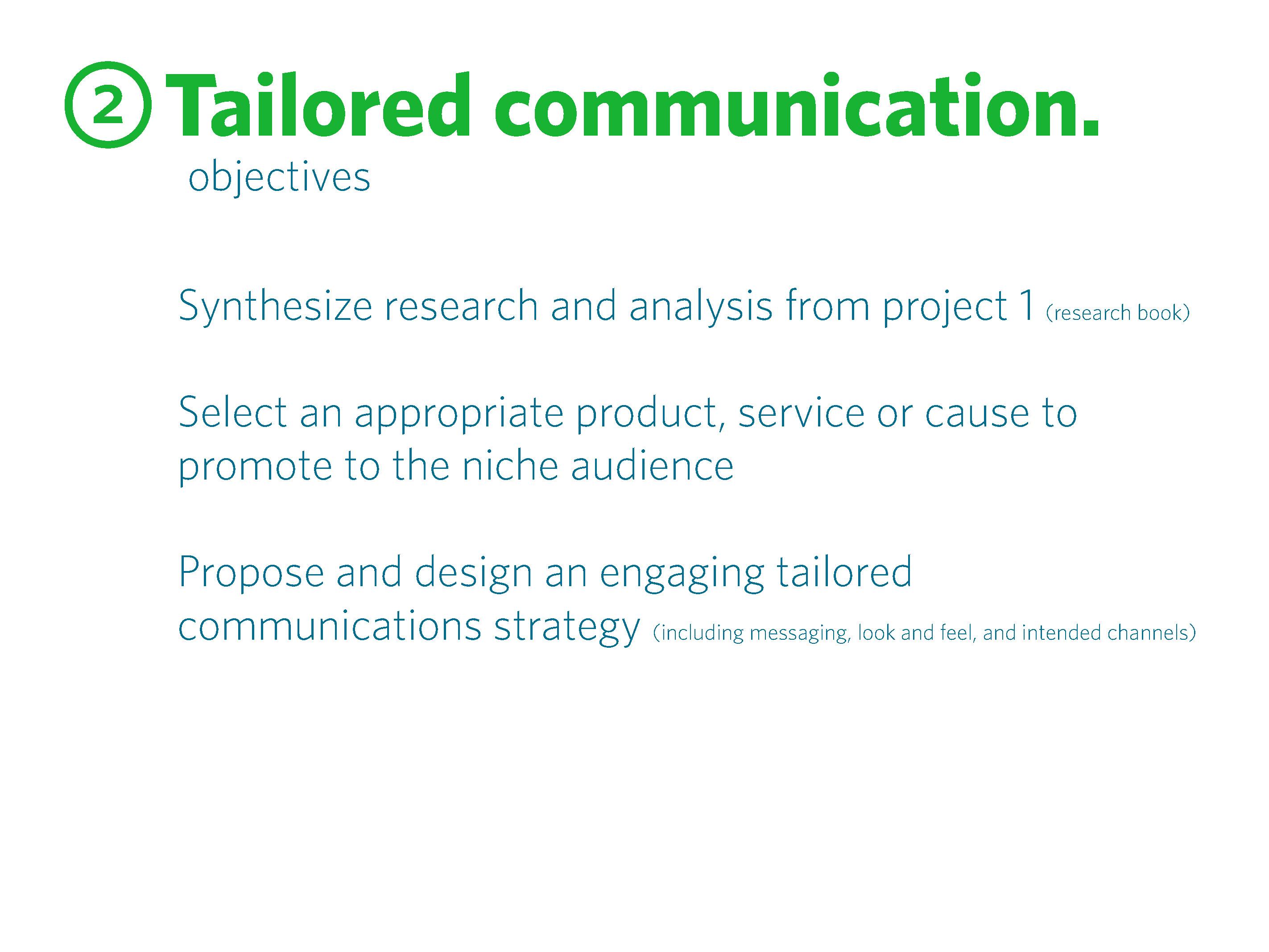 ② Tailored communication.
objectives

Synthesize research and analysis from project 1 (research book)

Select an appropriate product, service or cause to promote to the niche audience

Propose and design an engaging tailored communications strategy (including messaging, look and feel, and intended channels)